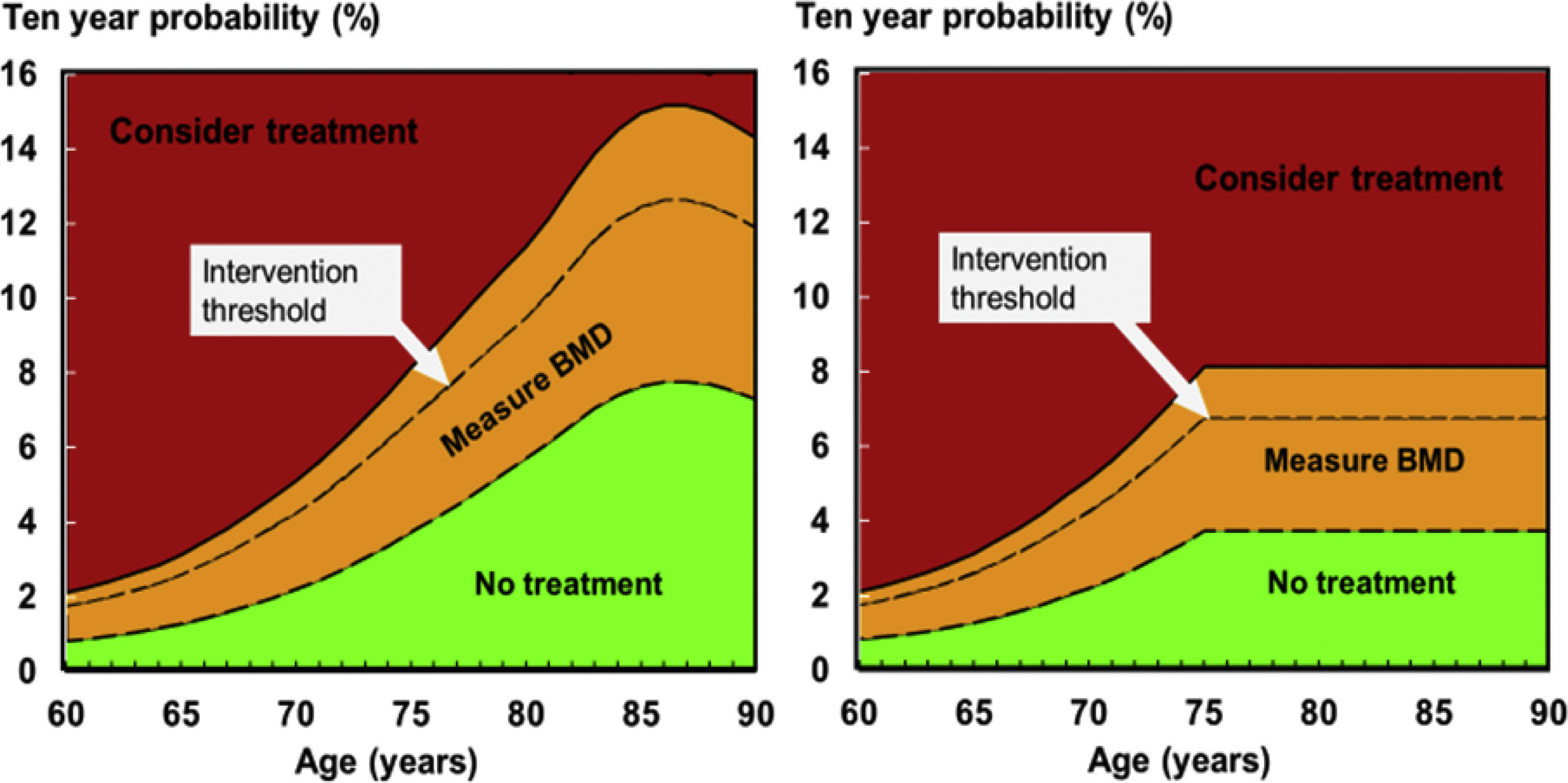 Ten year probability (%)

16
14
12
10
8
6
4
2
0

Consider treatment

Intervention threshold

Measure BMD

No treatment

60 65 70 75 80 85 90

Age (years)

Ten year probability (%)

16
14
12
10
8
6
4
2
0

Consider treatment

Intervention threshold

Measure BMD

No treatment

60 65 70 75 80 85 90

Age (years)